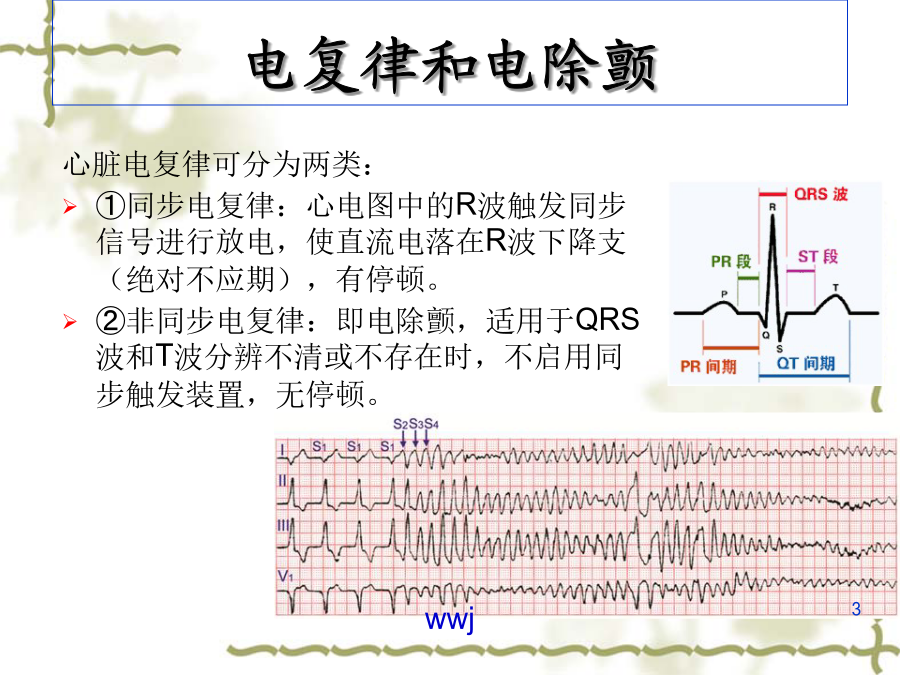 电复律和电除颤

心脏电复律可分为两类：

➢ ①同步电复律：心电图中的R波触发同步信号进行放电，使直流电落在R波下降支（绝对不应期），有停顿。

➢ ②非同步电复律：即电除颤，适用于QRS波和T波分辨不清或不存在时，不启用同步触发装置，无停顿。

QRS 波
R
PR 段
ST 段
P
T
Q
S
PR 间期
QT 间期

S₂S₃S₄
I S₁ S₁ S₁
II
III
V₁

wwj
3